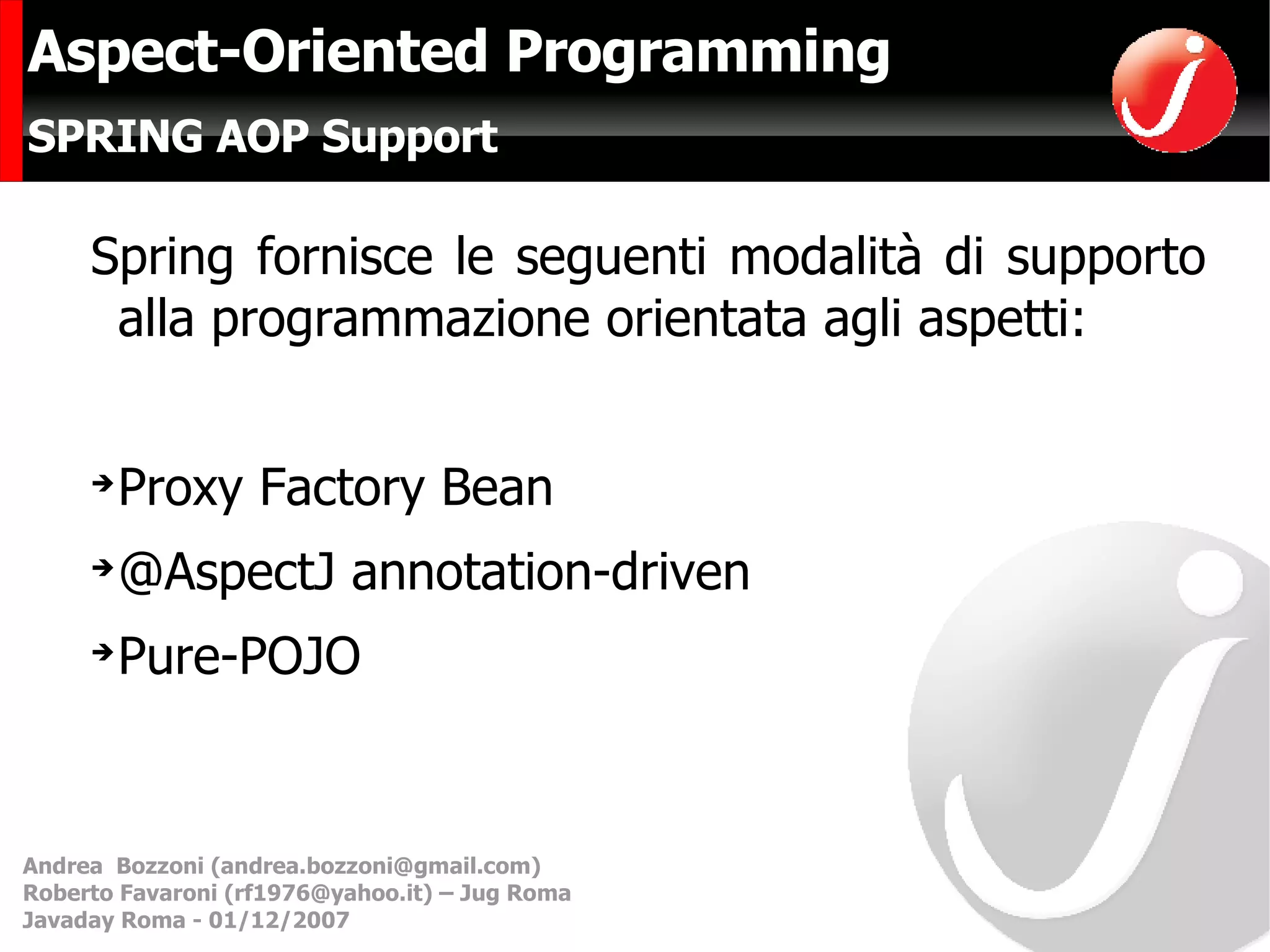 Aspect-Oriented Programming
SPRING AOP Support

Spring fornisce le seguenti modalità di supporto alla programmazione orientata agli aspetti:

➔Proxy Factory Bean
➔@AspectJ annotation-driven
➔Pure-POJO

Andrea Bozzoni (andrea.bozzoni@gmail.com)
Roberto Favaroni (rf1976@yahoo.it) – Jug Roma
Javaday Roma - 01/12/2007